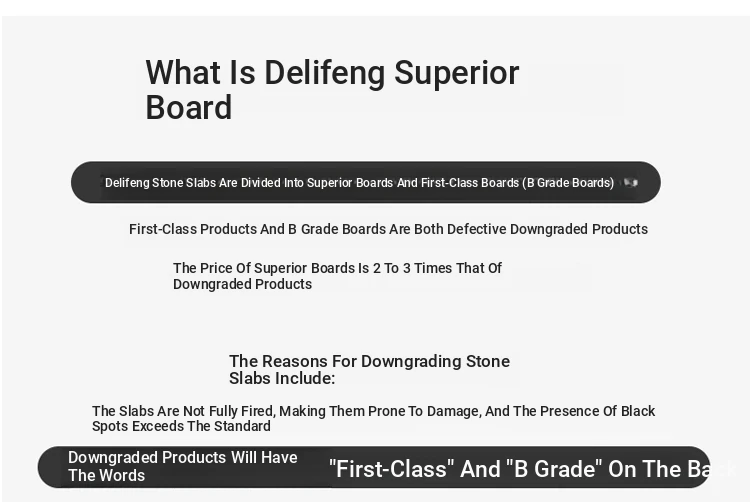 What Is Delifeng Superior Board

Delifeng Stone Slabs Are Divided Into Superior Boards And First-Class Boards (B Grade Boards)

First-Class Products And B Grade Boards Are Both Defective Downgraded Products

The Price Of Superior Boards Is 2 To 3 Times That Of Downgraded Products

The Reasons For Downgrading Stone Slabs Include:

The Slabs Are Not Fully Fired, Making Them Prone To Damage, And The Presence Of Black Spots Exceeds The Standard

Downgraded Products Will Have The Words "First-Class" And "B Grade" On The Back